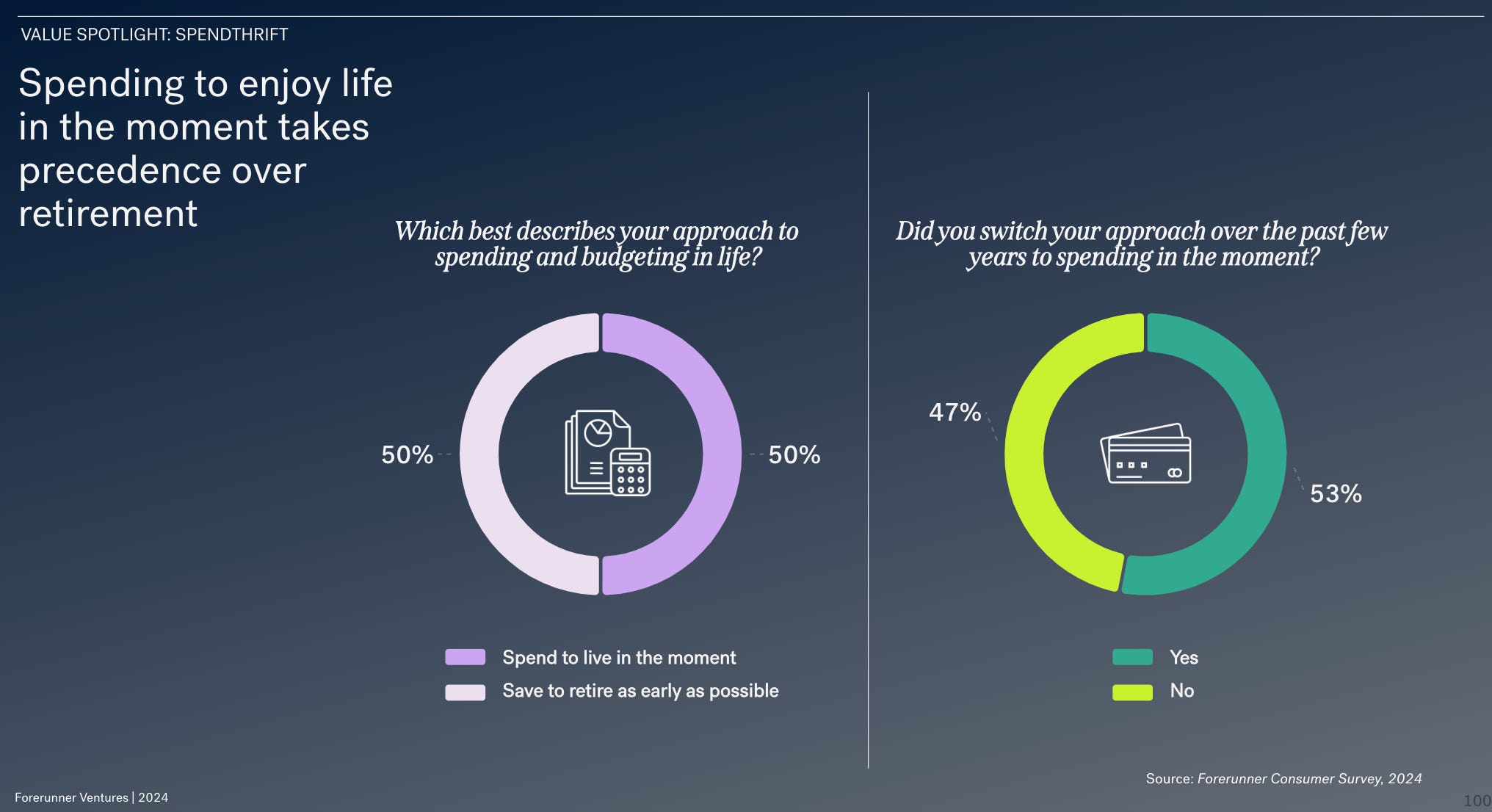 VALUE SPOTLIGHT: SPENDTHRIFT

Spending to enjoy life in the moment takes precedence over retirement

Which best describes your approach to spending and budgeting in life?

50%

50%

Spend to live in the moment

Save to retire as early as possible

Did you switch your approach over the past few years to spending in the moment?

47%

53%

Yes

No

Source: Forerunner Consumer Survey, 2024

Forerunner Ventures | 2024

100